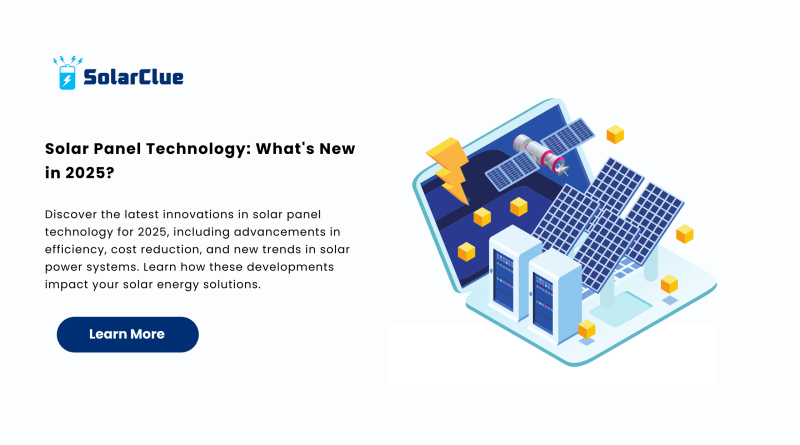 SolarClue

Solar Panel Technology: What's New in 2025?

Discover the latest innovations in solar panel technology for 2025, including advancements in efficiency, cost reduction, and new trends in solar power systems. Learn how these developments impact your solar energy solutions.

Learn More